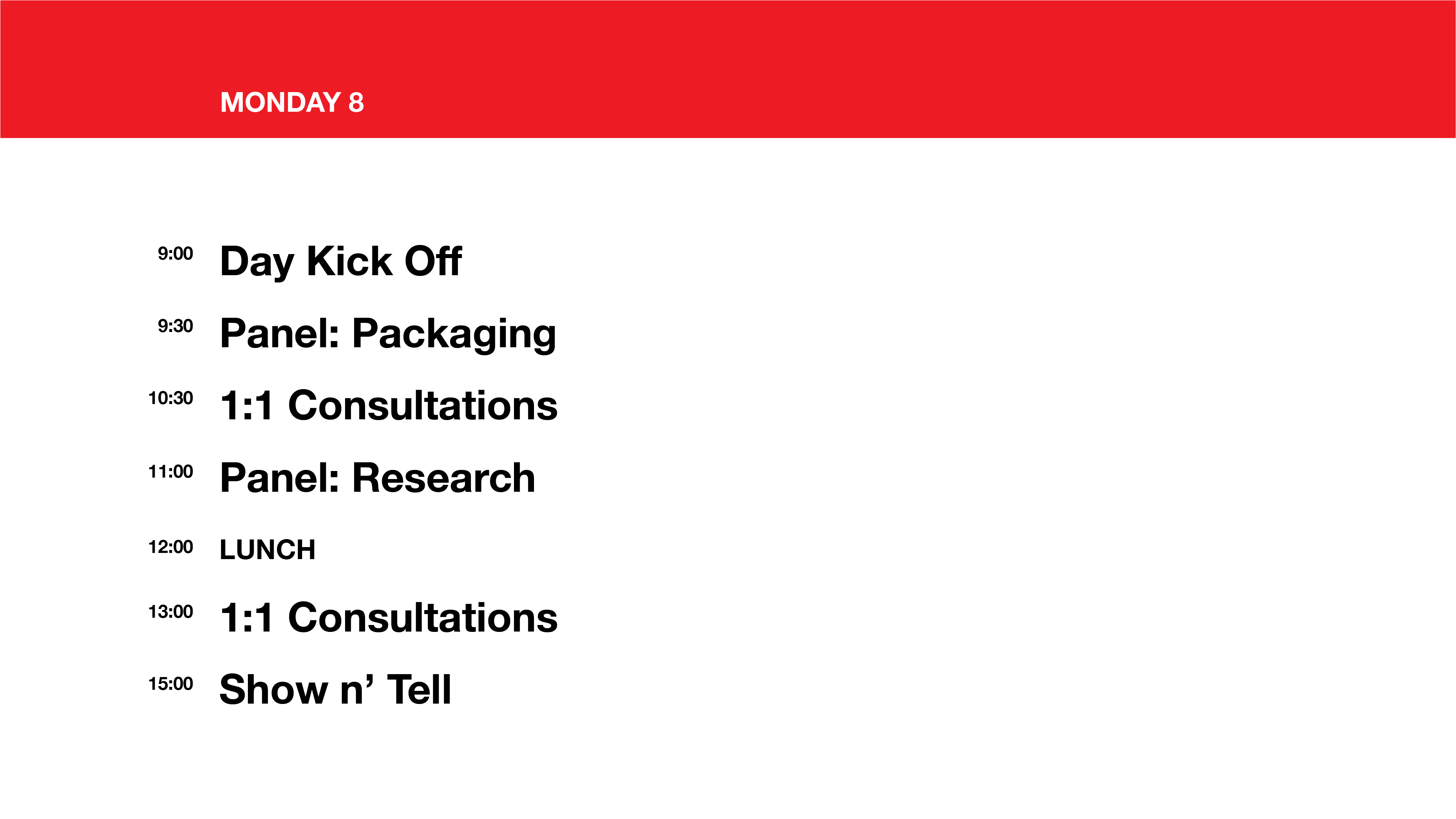 MONDAY 8

9:00 Day Kick Off

9:30 Panel: Packaging

10:30 1:1 Consultations

11:00 Panel: Research

12:00 LUNCH

13:00 1:1 Consultations

15:00 Show n’ Tell